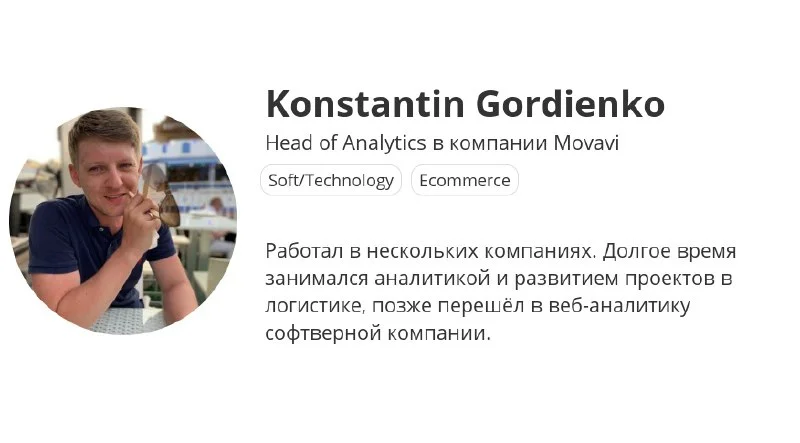 Konstantin Gordienko

Head of Analytics в компании Movavi

Soft/Technology

Ecommerce

Работал в нескольких компаниях. Долгое время занимался аналитикой и развитием проектов в логистике, позже перешёл в веб-аналитику софтверной компании.